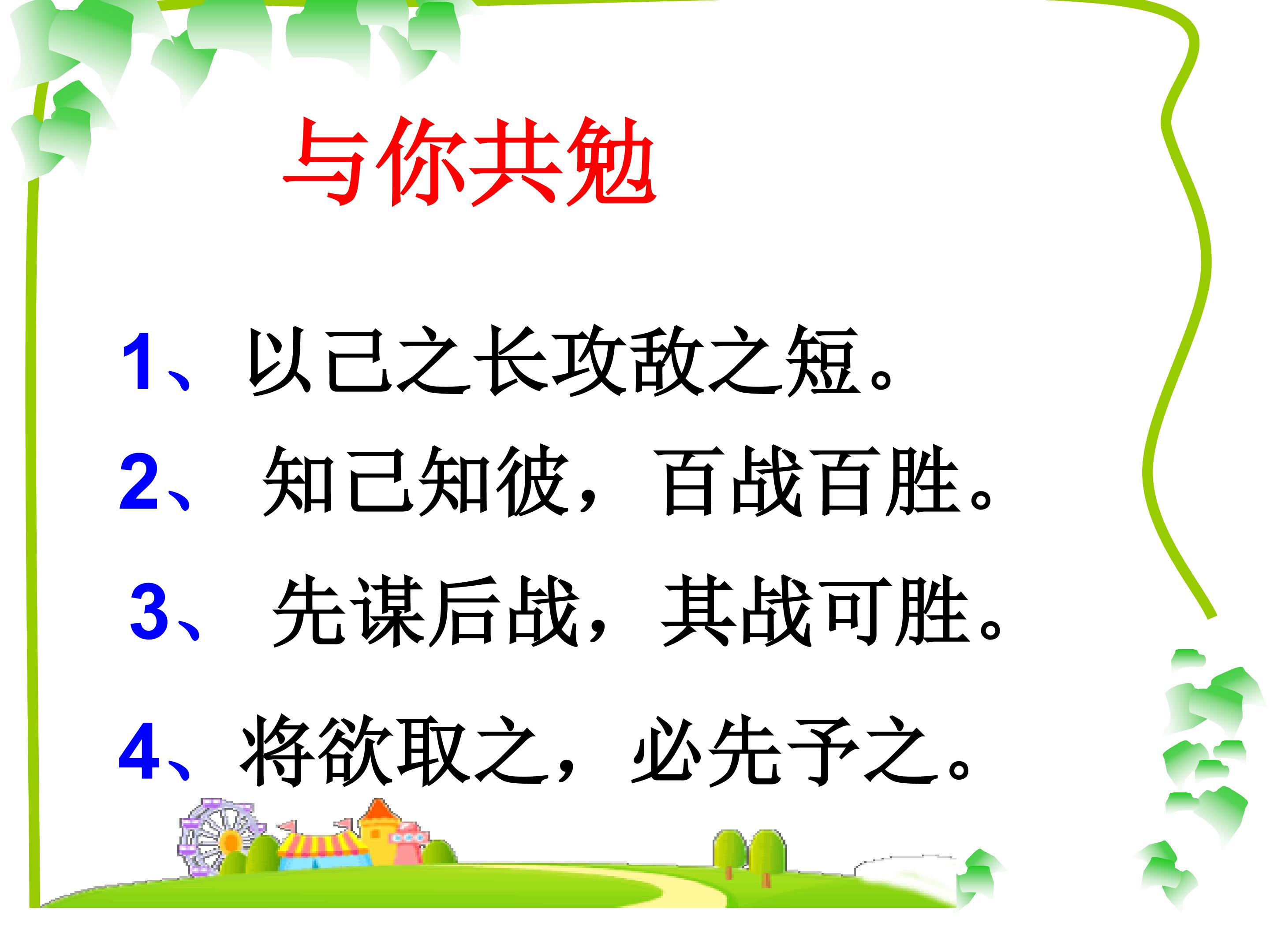 与你共勉

1、以己之长攻敌之短。

2、知己知彼，百战百胜。

3、先谋后战，其战可胜。

4、将欲取之，必先予之。